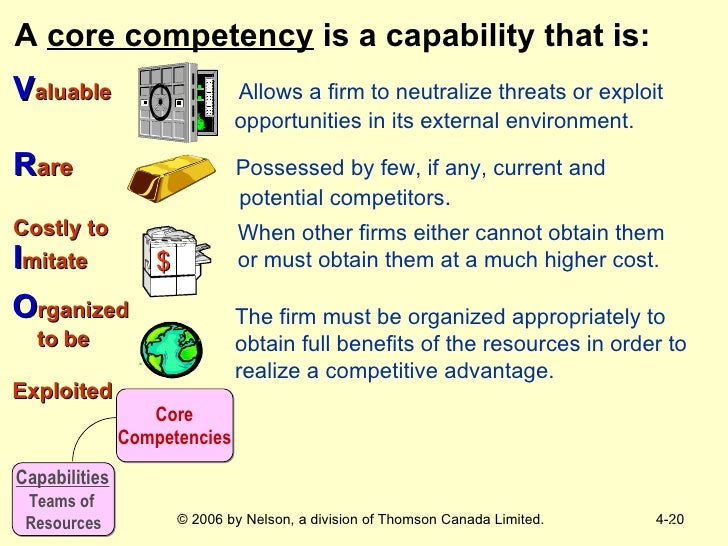 A core competency is a capability that is:

Valuable

Allows a firm to neutralize threats or exploit opportunities in its external environment.

Rare

Possessed by few, if any, current and potential competitors.

Costly to Imitate

$

When other firms either cannot obtain them or must obtain them at a much higher cost.

Organized to be Exploited

The firm must be organized appropriately to obtain full benefits of the resources in order to realize a competitive advantage.

Core Competencies

Capabilities
Teams of Resources

© 2006 by Nelson, a division of Thomson Canada Limited.

4-20